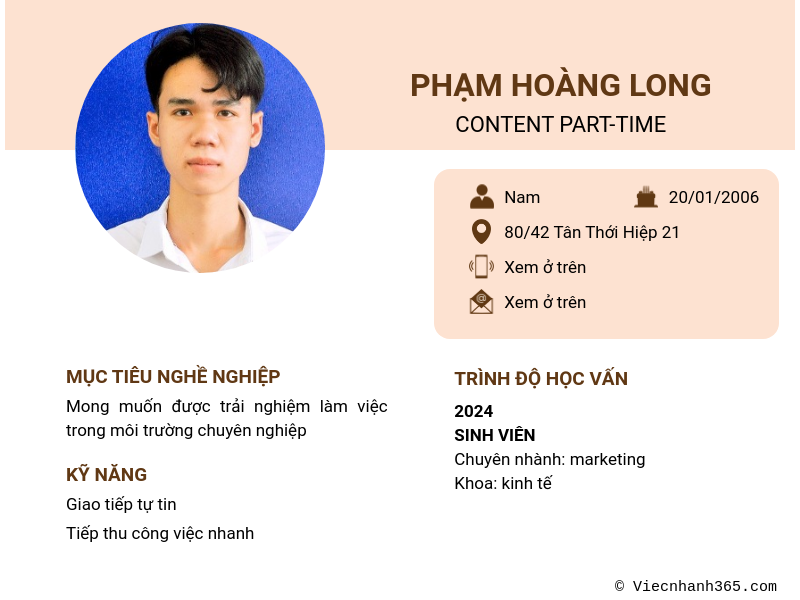 PHẠM HOÀNG LONG
CONTENT PART-TIME

Nam
20/01/2006
80/42 Tân Thới Hiệp 21
Xem ở trên
Xem ở trên

MỤC TIÊU NGHỀ NGHIỆP
Mong muốn được trải nghiệm làm việc trong môi trường chuyên nghiệp

KỸ NĂNG
Giao tiếp tự tin
Tiếp thu công việc nhanh

TRÌNH ĐỘ HỌC VẤN
2024
SINH VIÊN
Chuyên nhành: marketing
Khoa: kinh tế

© Viecnhanh365.com